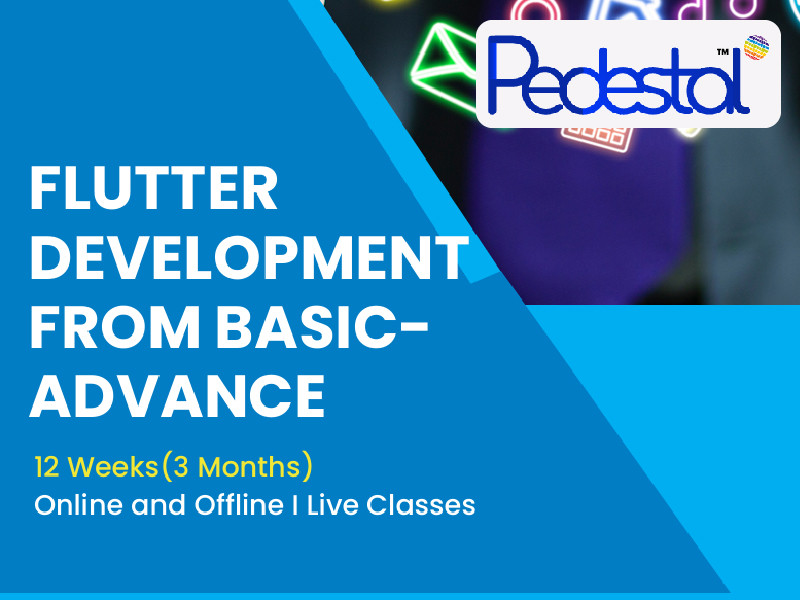 Pedestal™

FLUTTER DEVELOPMENT FROM BASIC-ADVANCE

12 Weeks(3 Months)

Online and Offline I Live Classes